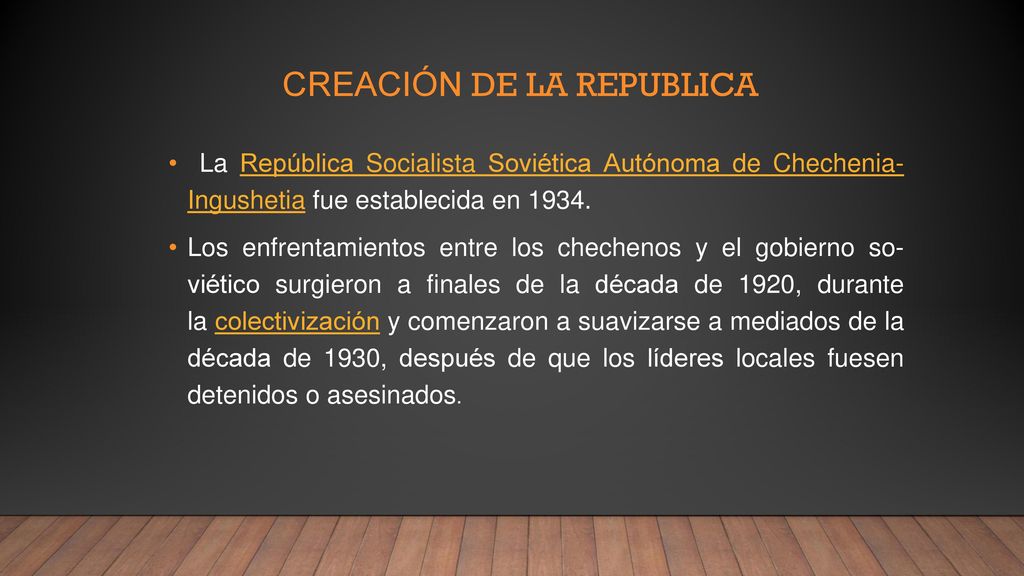 CREACIÓN DE LA REPUBLICA

• La República Socialista Soviética Autónoma de Chechenia-Ingushetia fue establecida en 1934.

• Los enfrentamientos entre los chechenos y el gobierno soviético surgieron a finales de la década de 1920, durante la colectivización y comenzaron a suavizarse a mediados de la década de 1930, después de que los líderes locales fuesen detenidos o asesinados.